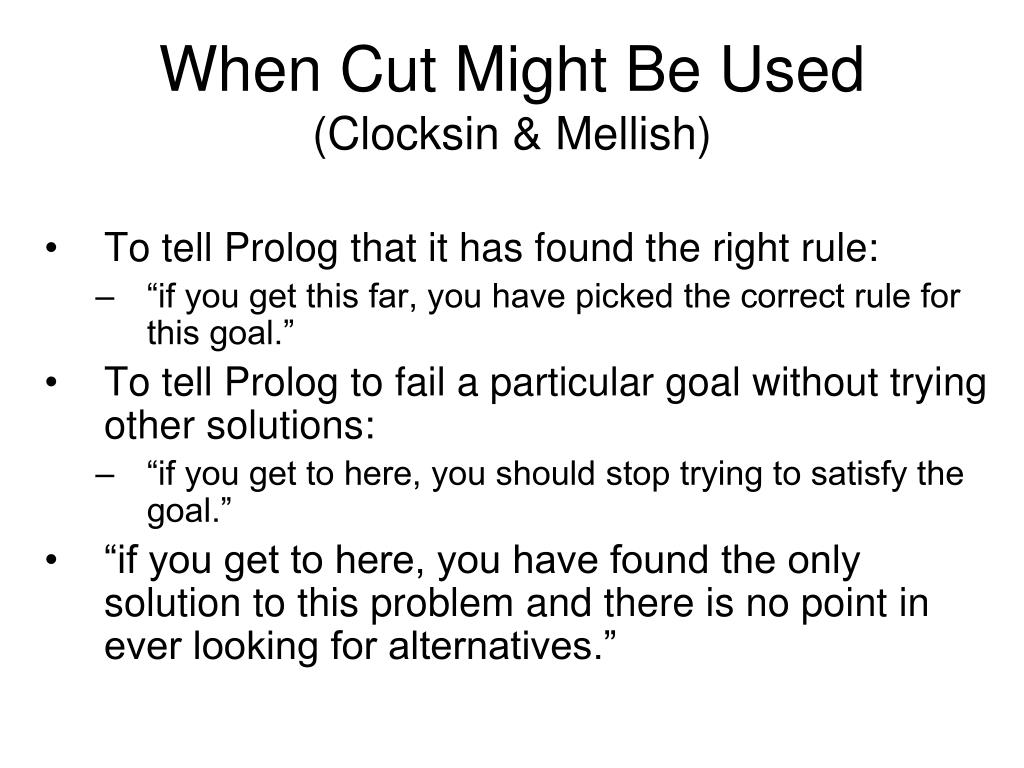 When Cut Might Be Used
(Clocksin & Mellish)

• To tell Prolog that it has found the right rule:
– “if you get this far, you have picked the correct rule for this goal.”
• To tell Prolog to fail a particular goal without trying other solutions:
– “if you get to here, you should stop trying to satisfy the goal.”
• “if you get to here, you have found the only solution to this problem and there is no point in ever looking for alternatives.”